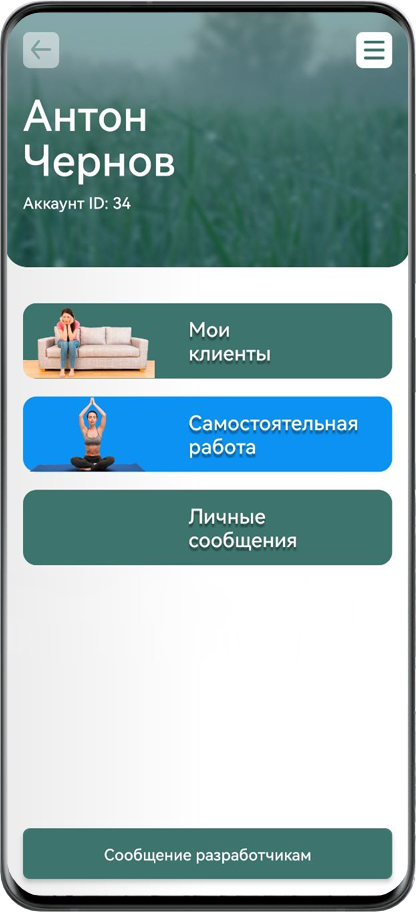 Антон Чернов

Аккаунт ID: 34

Мои клиенты

Самостоятельная работа

Личные сообщения

Сообщение разработчикам